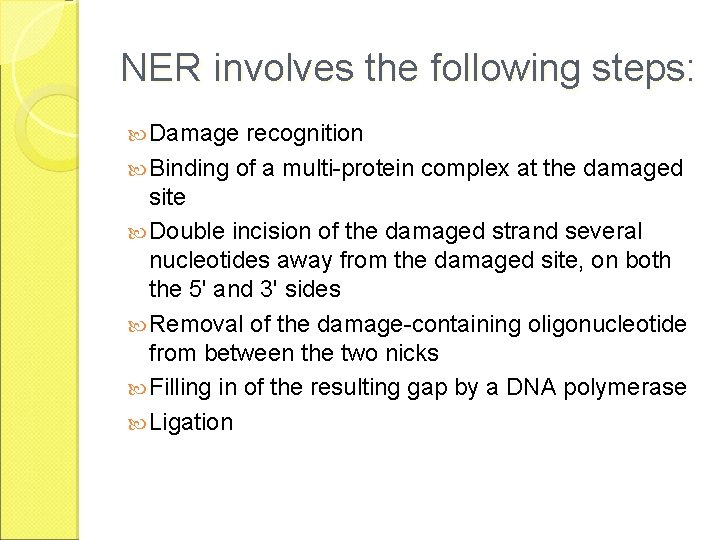 NER involves the following steps:

Damage recognition

Binding of a multi-protein complex at the damaged site

Double incision of the damaged strand several nucleotides away from the damaged site, on both the 5' and 3' sides

Removal of the damage-containing oligonucleotide from between the two nicks

Filling in of the resulting gap by a DNA polymerase

Ligation